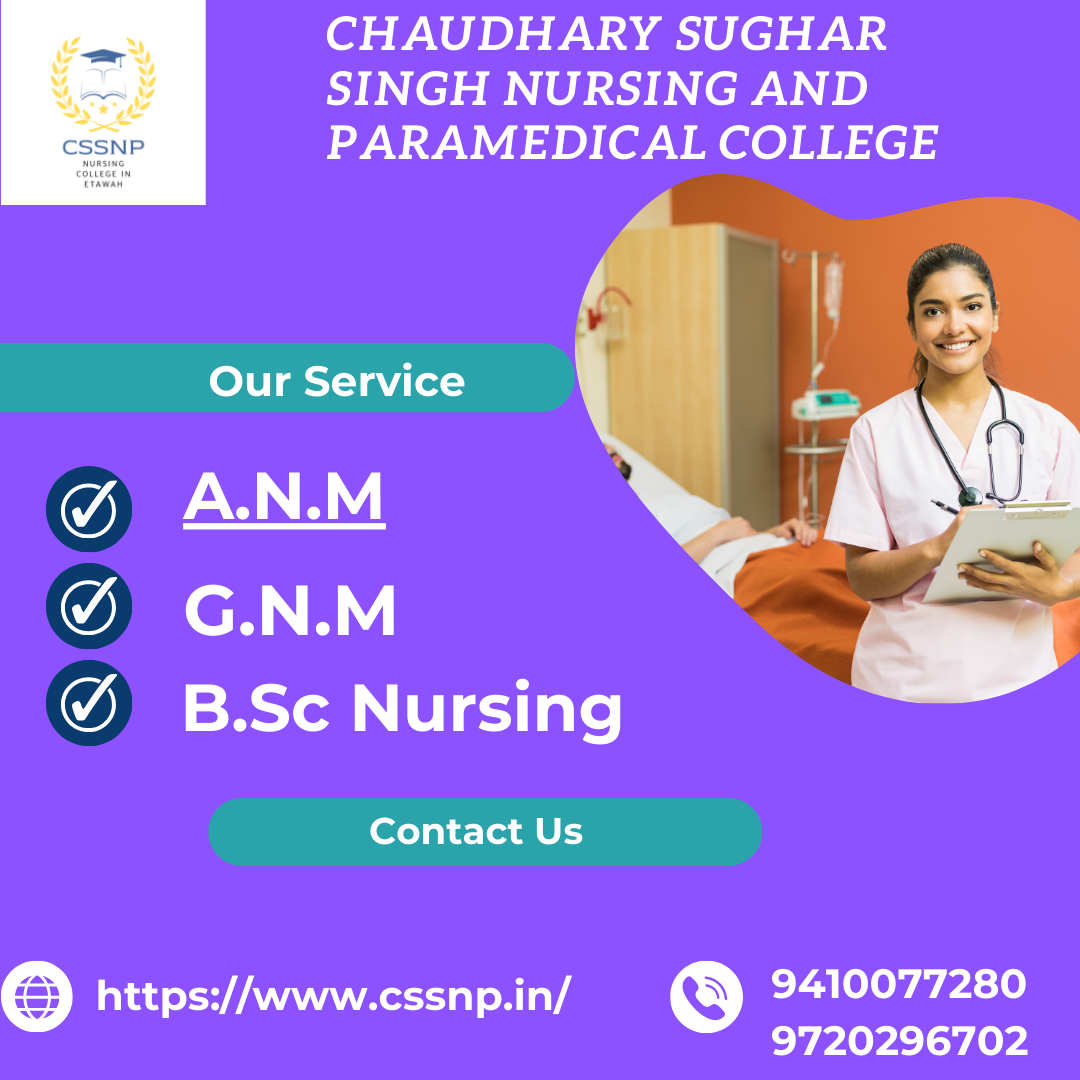 CSSNP
NURSING COLLEGE IN ETAWAH

CHAUDHARY SUGHAR SINGH NURSING AND PARAMEDICAL COLLEGE

Our Service

A.N.M

G.N.M

B.Sc Nursing

Contact Us

https://www.cssnp.in/

9410077280
9720296702